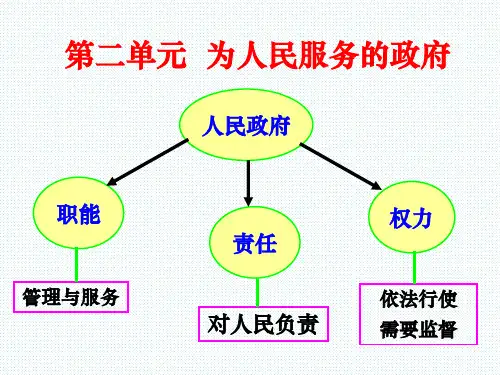 第二单元 为人民服务的政府

人民政府

职能

责任

权力

管理与服务

对人民负责

依法行使
需要监督